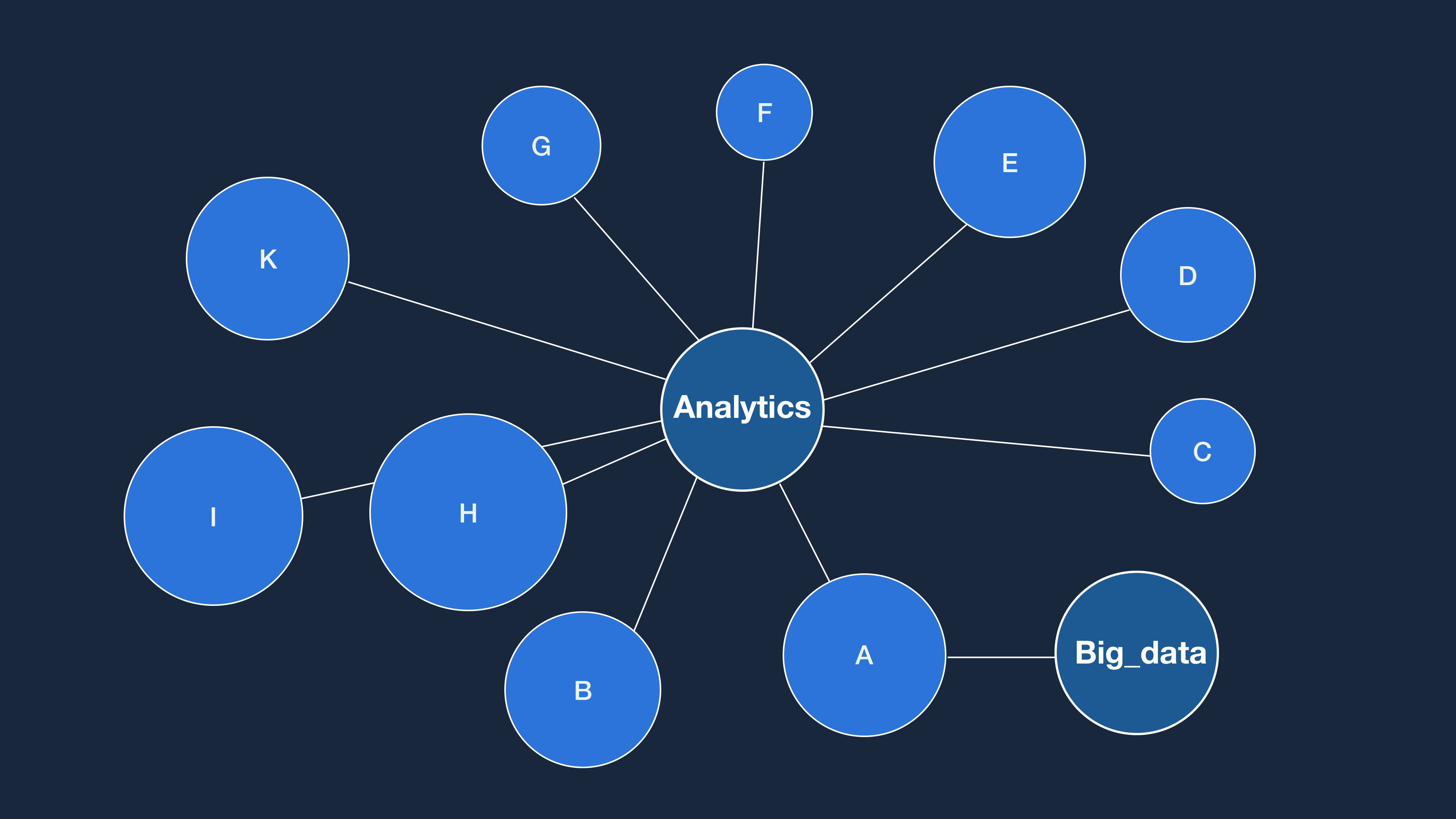 F
G
E
K
D
Analytics
C
I
H
A
Big_data
B